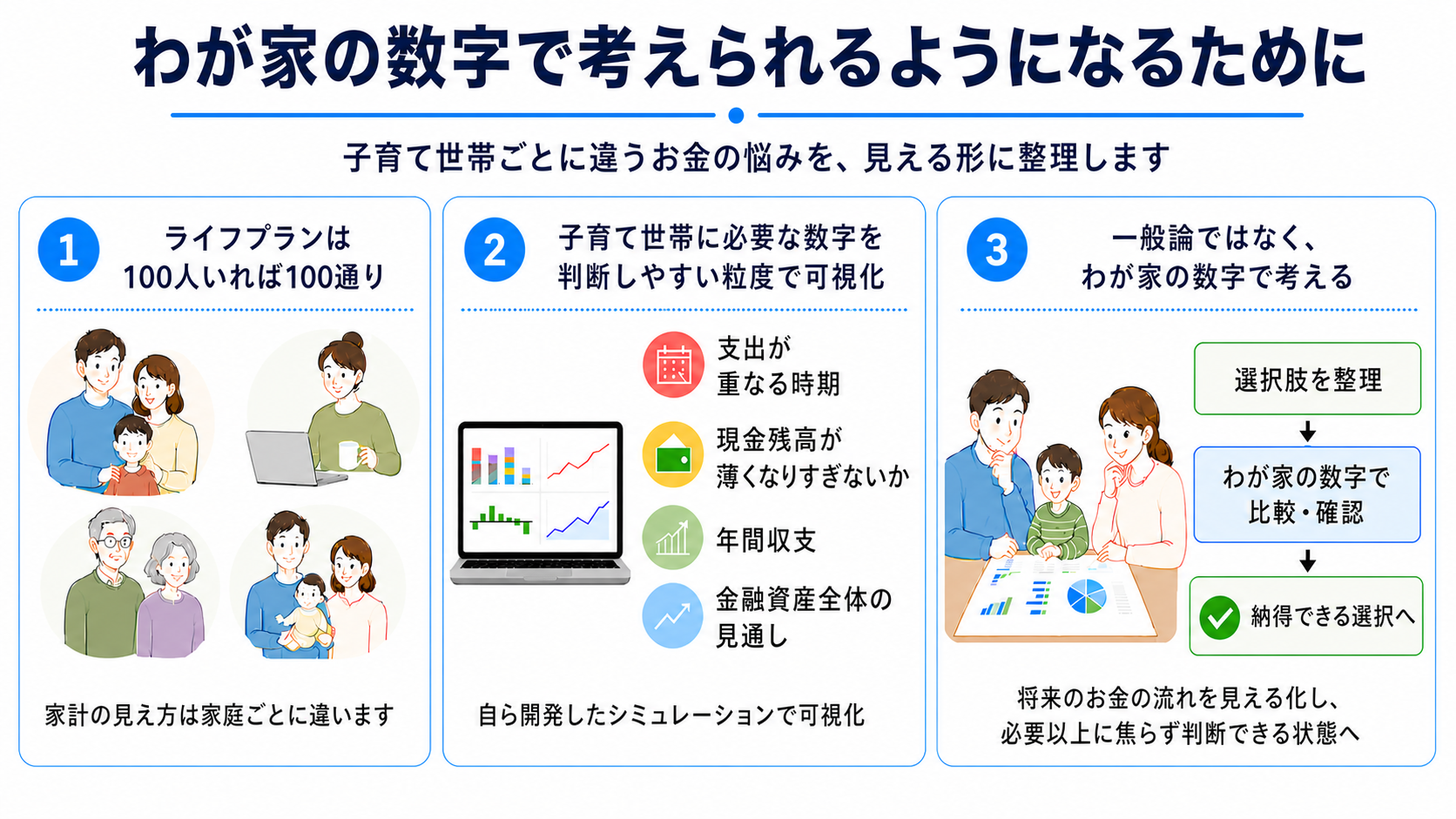 わが家の数字で考えられるようになるために

子育て世帯ごとに違うお金の悩みを、見える形に整理します

1
ライフプランは
100人いれば100通り

家計の見え方は家庭ごとに違います

2
子育て世帯に必要な数字を
判断しやすい粒度で可視化

支出が
重なる時期

現金残高が
薄くなりすぎないか

年間収支

金融資産全体の
見通し

自ら開発したシミュレーションで可視化

3
一般論ではなく、
わが家の数字で考える

選択肢を整理

わが家の数字で
比較・確認

納得できる選択へ

将来のお金の流れを見える化し、
必要以上に焦らず判断できる状態へ